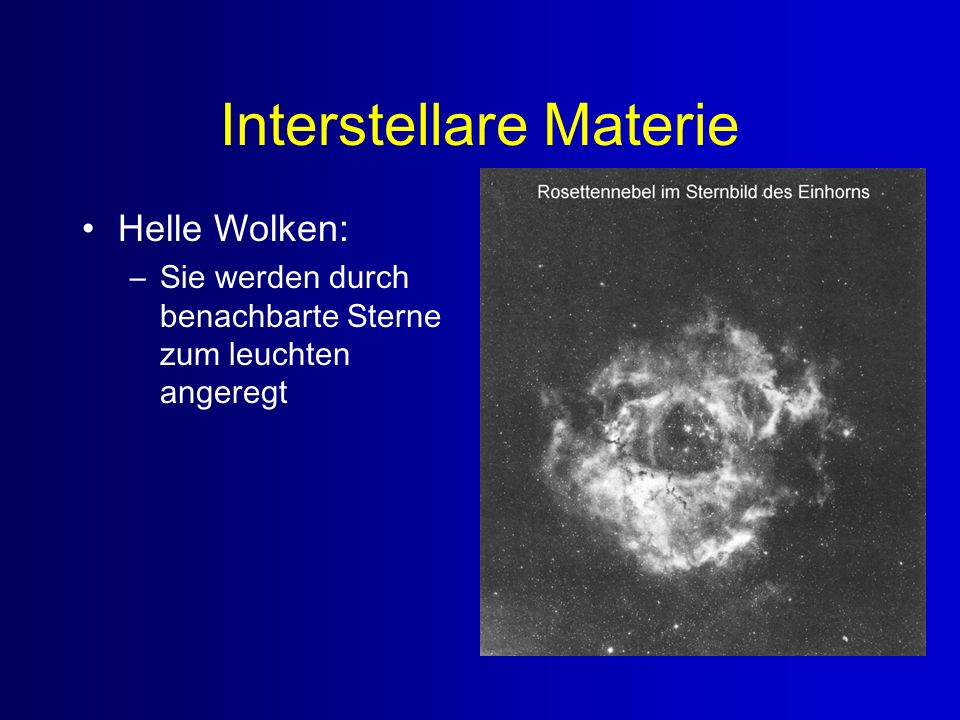 Interstellare Materie

• Helle Wolken:
  – Sie werden durch benachbarte Sterne zum leuchten angeregt

Rosettennebel im Sternbild des Einhorns